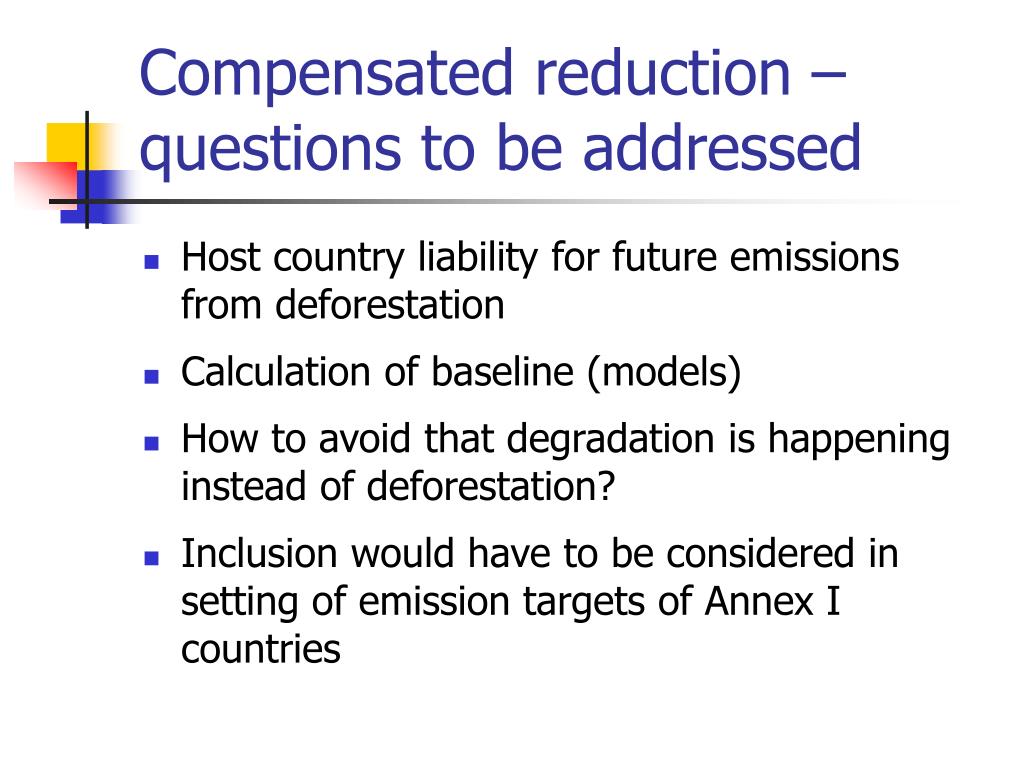 Compensated reduction – questions to be addressed

- Host country liability for future emissions from deforestation
- Calculation of baseline (models)
- How to avoid that degradation is happening instead of deforestation?
- Inclusion would have to be considered in setting of emission targets of Annex I countries